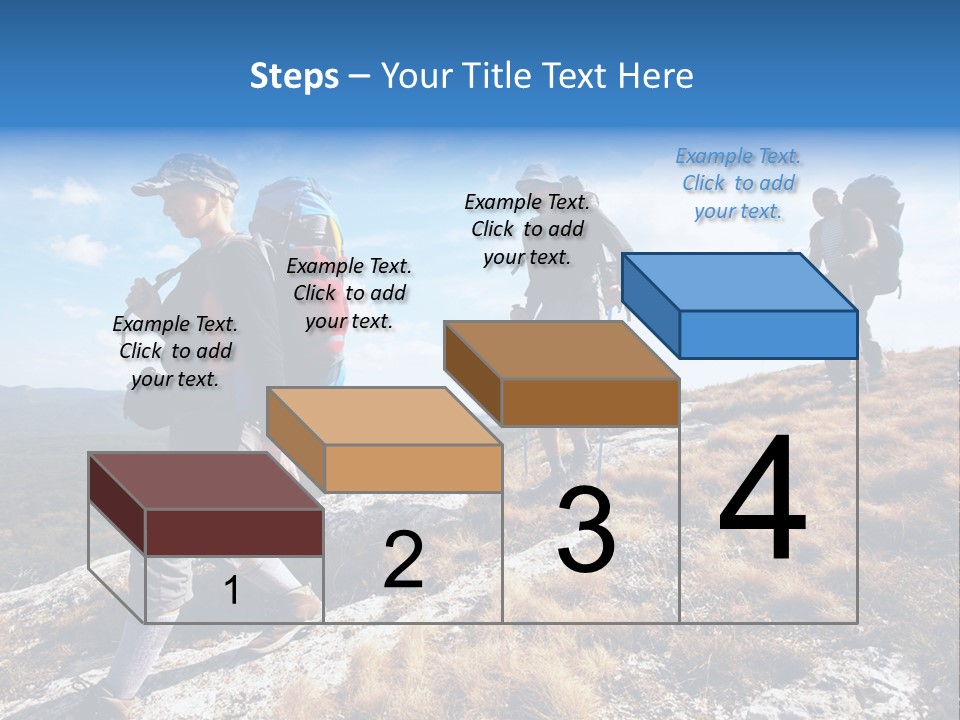 Steps – Your Title Text Here

Example Text. Click to add your text.

Example Text. Click to add your text.

Example Text. Click to add your text.

Example Text. Click to add your text.

1

2

3

4